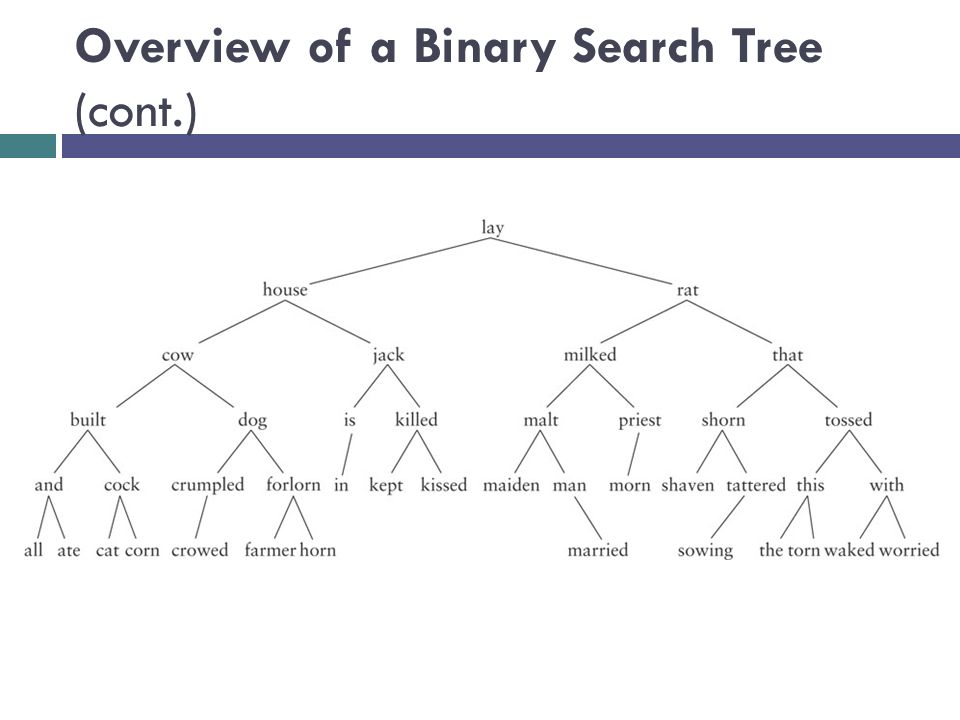 Overview of a Binary Search Tree (cont.)

lay

house rat

cow jack milked that

built dog is killed malt priest shorn tossed

and cock crumpled forlorn in kept kissed maiden man morn shaven tattered this with

all ate cat corn crowed farmer horn married sowing the torn waked worried